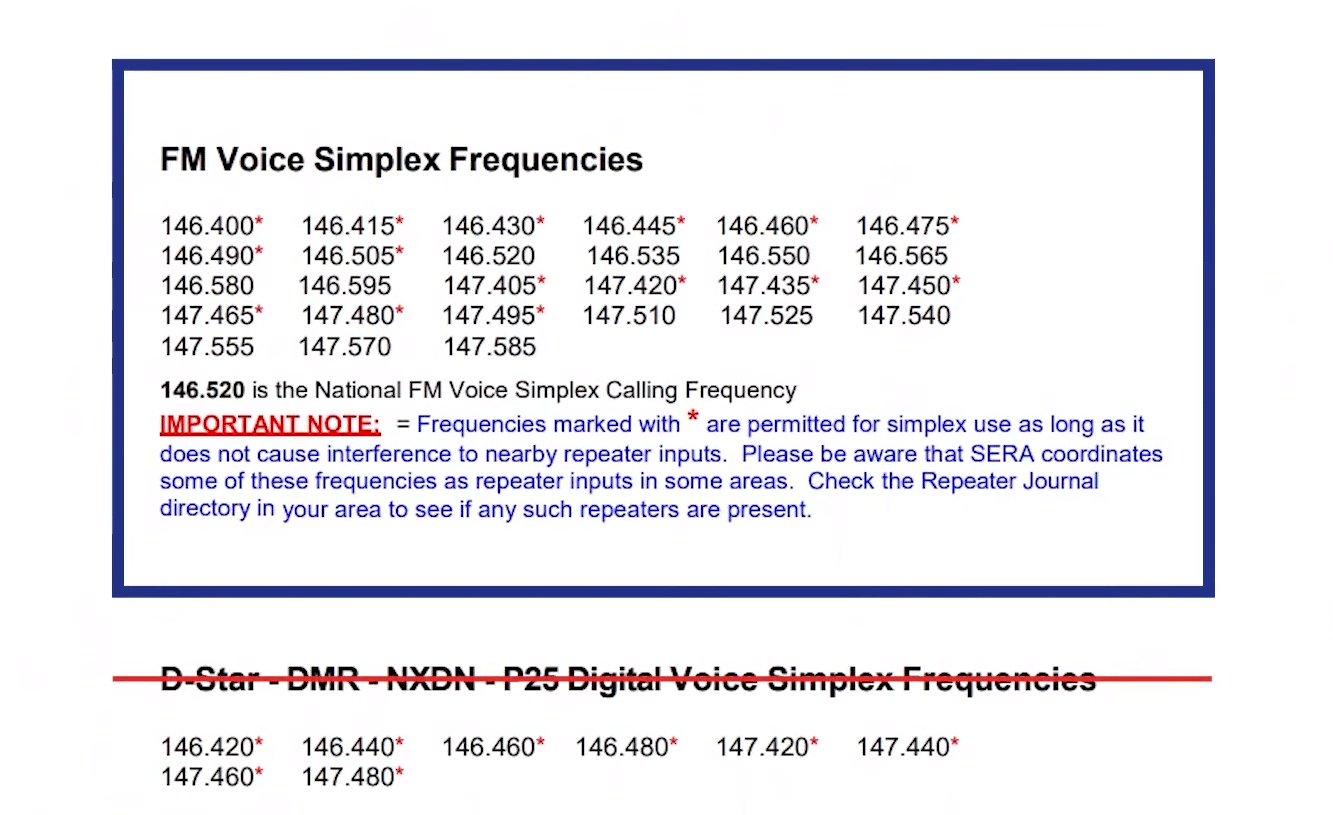 FM Voice Simplex Frequencies

146.400* 146.415* 146.430* 146.445* 146.460* 146.475*
146.490* 146.505* 146.520 146.535 146.550 146.565
146.580 146.595 147.405* 147.420* 147.435* 147.450*
147.465* 147.480* 147.495* 147.510 147.525 147.540
147.555 147.570 147.585

146.520 is the National FM Voice Simplex Calling Frequency

IMPORTANT NOTE: = Frequencies marked with * are permitted for simplex use as long as it does not cause interference to nearby repeater inputs. Please be aware that SERA coordinates some of these frequencies as repeater inputs in some areas. Check the Repeater Journal directory in your area to see if any such repeaters are present.

D-Star - DMR - NXDN - P25 Digital Voice Simplex Frequencies

146.420* 146.440* 146.460* 146.480* 147.420* 147.440*
147.460* 147.480*